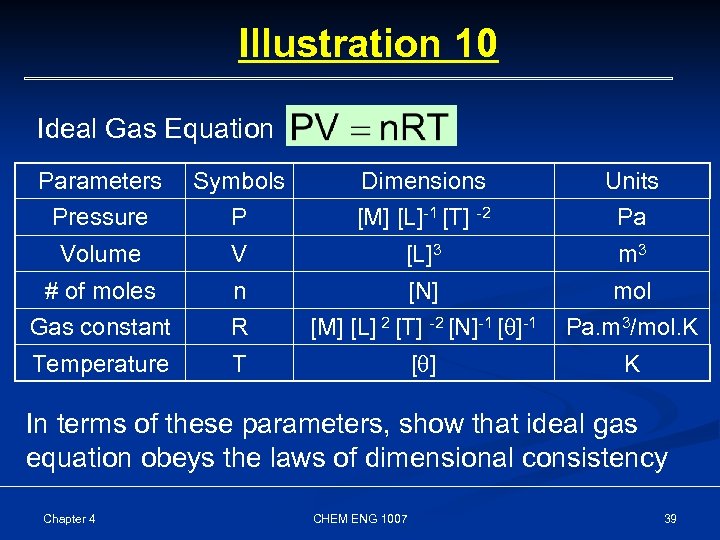 Illustration 10

Ideal Gas Equation $PV = nRT$

| Parameters | Symbols | Dimensions | Units |
|---|---|---|---|
| Pressure | P | $[M] [L]^{-1} [T]^{-2}$ | Pa |
| Volume | V | $[L]^3$ | $m^3$ |
| # of moles | n | [N] | mol |
| Gas constant | R | $[M] [L]^{2} [T]^{-2} [N]^{-1} [\theta]^{-1}$ | $Pa.m^3/mol.K$ |
| Temperature | T | $[\theta]$ | K |

In terms of these parameters, show that ideal gas equation obeys the laws of dimensional consistency

Chapter 4

CHEM ENG 1007

39